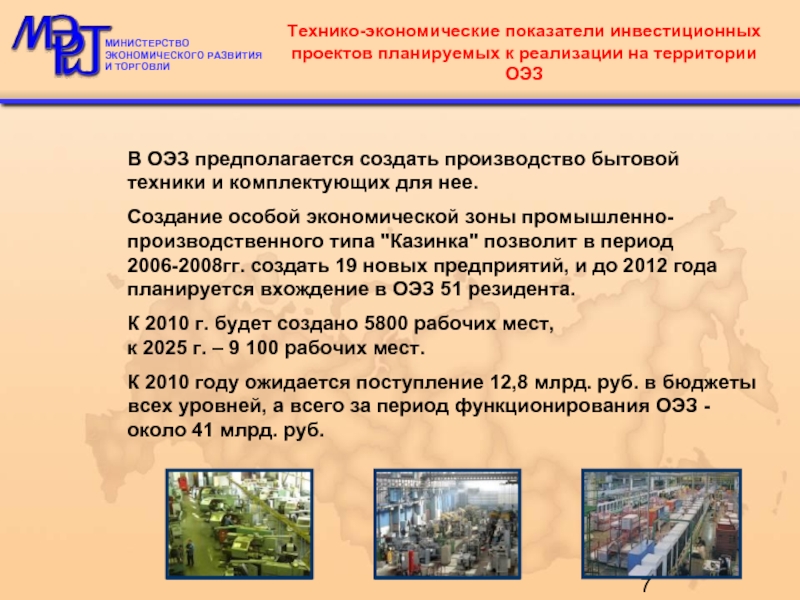 МЭРТ

МИНИСТЕРСТВО ЭКОНОМИЧЕСКОГО РАЗВИТИЯ И ТОРГОВЛИ

Технико-экономические показатели инвестиционных проектов планируемых к реализации на территории ОЭЗ

В ОЭЗ предполагается создать производство бытовой техники и комплектующих для нее.

Создание особой экономической зоны промышленно-производственного типа "Казинка" позволит в период 2006-2008гг. создать 19 новых предприятий, и до 2012 года планируется вхождение в ОЭЗ 51 резидента.

К 2010 г. будет создано 5800 рабочих мест,
к 2025 г. – 9 100 рабочих мест.

К 2010 году ожидается поступление 12,8 млрд. руб. в бюджеты всех уровней, а всего за период функционирования ОЭЗ - около 41 млрд. руб.

7